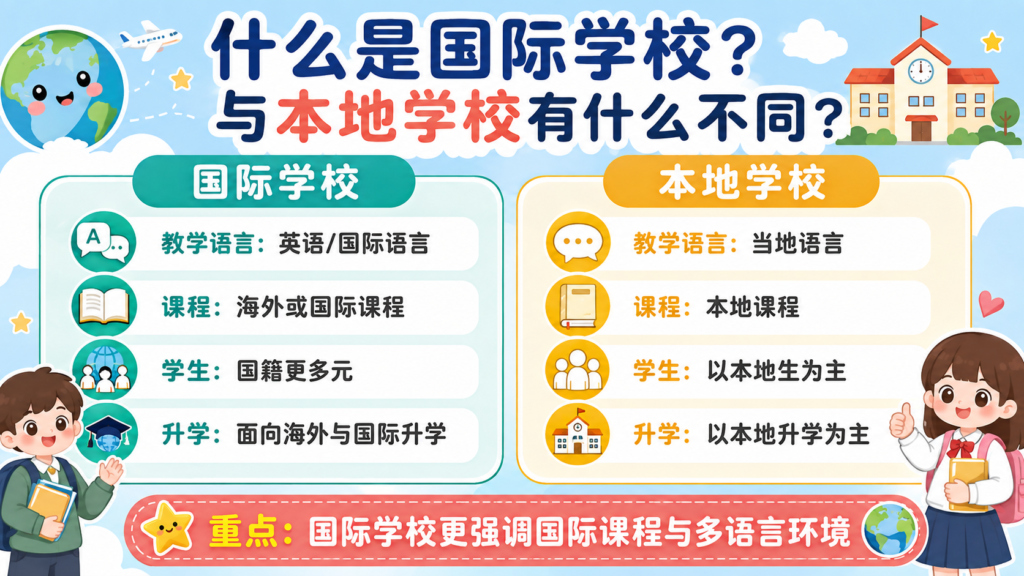 什么是国际学校？
与本地学校有什么不同？

国际学校

A

教学语言：英语/国际语言

课程：海外或国际课程

学生：国籍更多元

升学：面向海外与国际升学

本地学校

教学语言：当地语言

课程：本地课程

学生：以本地生为主

升学：以本地升学为主

重点：国际学校更强调国际课程与多语言环境